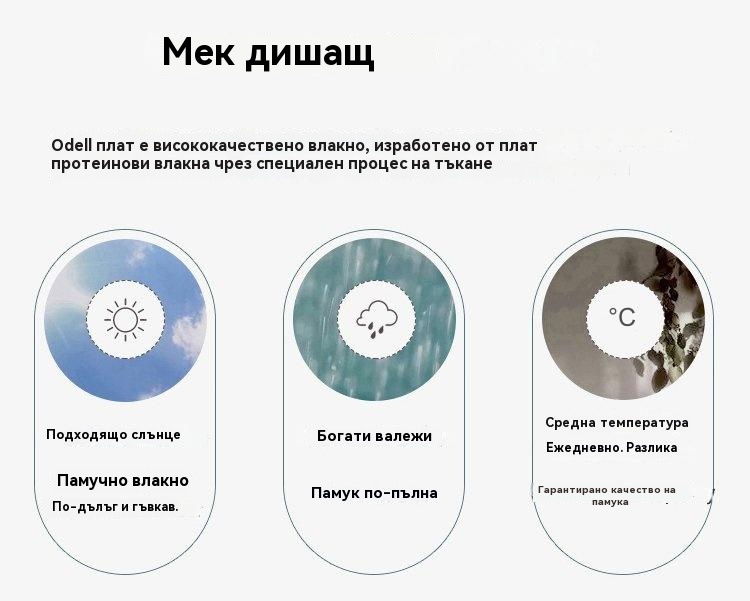 Мек дишащ

Odell плат е висококачествено влакно, изработено от плат протеинови влакна чрез специален процес на тъкане

Подходящо слънце

Памучно влакно

По-дълъг и гъвкав.

Богати валежи

Памук по-пълна

°C

Средна температура

Ежедневно. Разлика

Гарантирано качество на памука